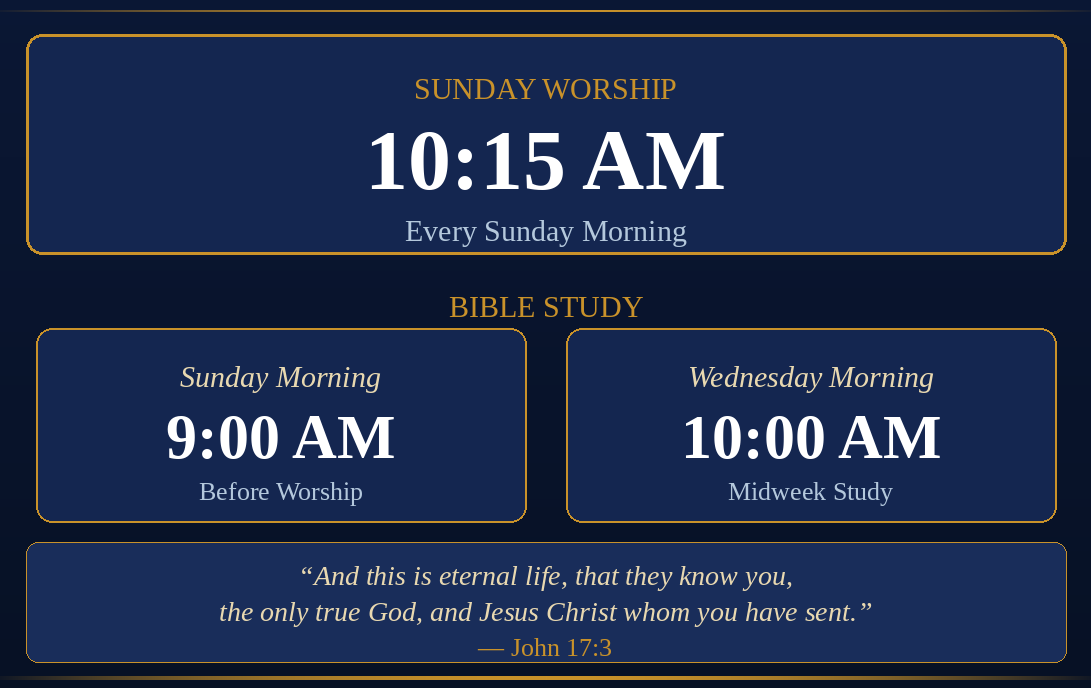 SUNDAY WORSHIP

10:15 AM

Every Sunday Morning

BIBLE STUDY

Sunday Morning

9:00 AM

Before Worship

Wednesday Morning

10:00 AM

Midweek Study

“And this is eternal life, that they know you, the only true God, and Jesus Christ whom you have sent.”

— John 17:3